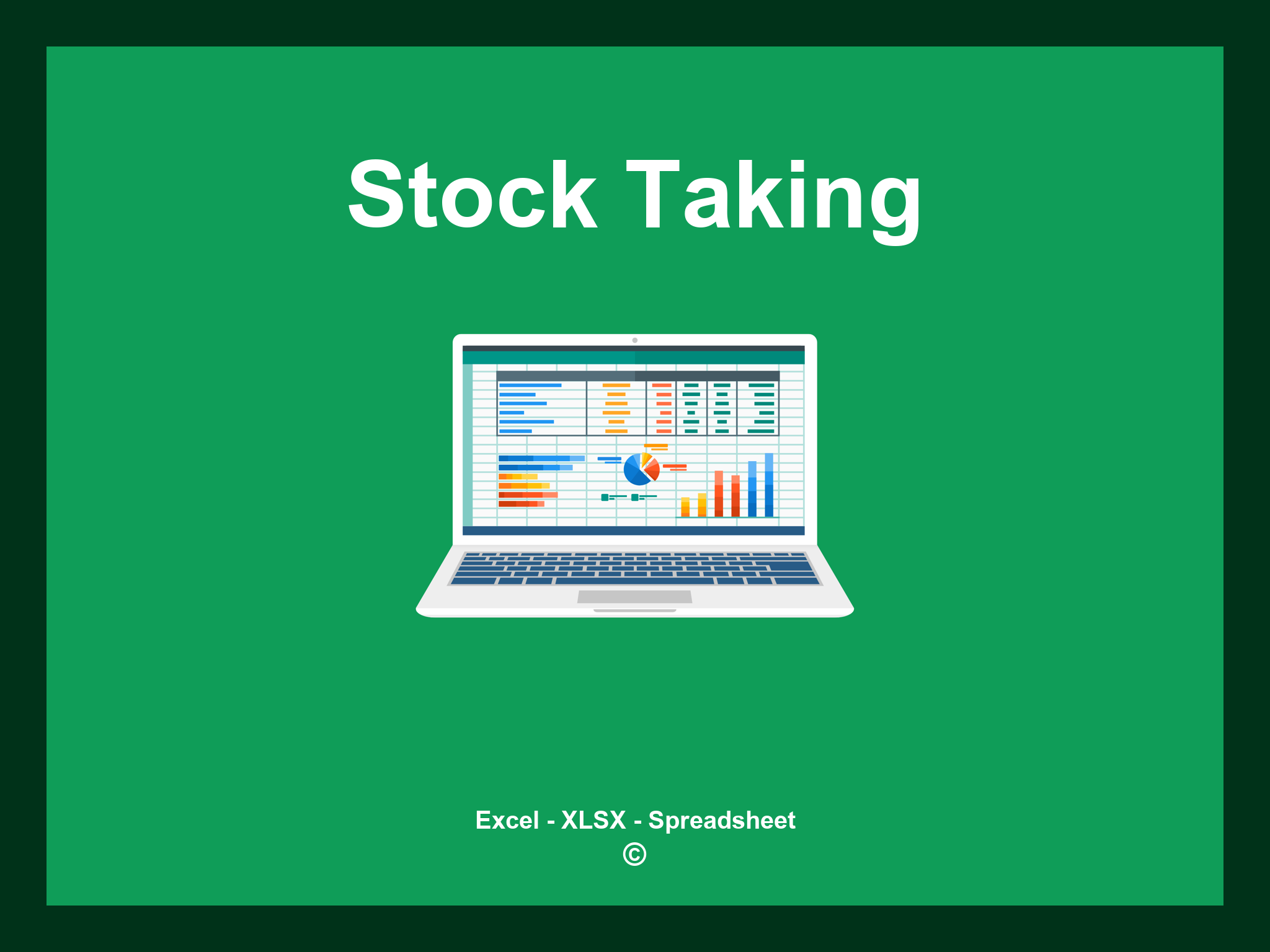 Stock Taking

Excel - XLSX - Spreadsheet
©